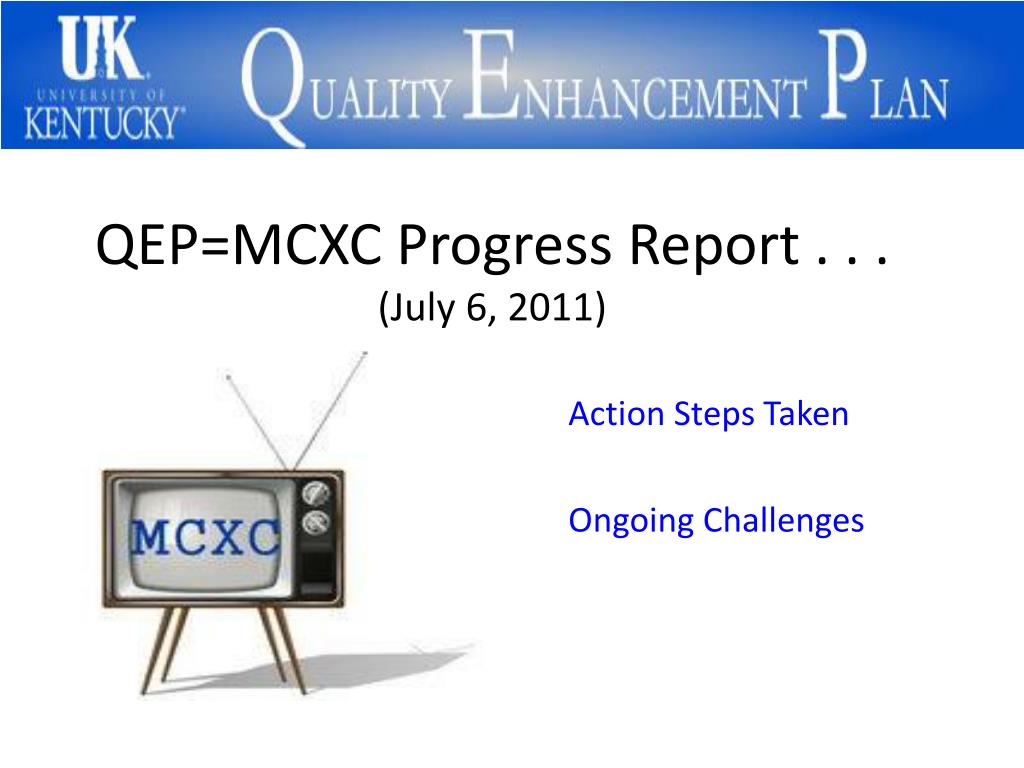 UK
UNIVERSITY OF
KENTUCKY

QUALITY ENHANCEMENT PLAN

QEP=MCXC Progress Report . . .
(July 6, 2011)

MCXC

Action Steps Taken

Ongoing Challenges